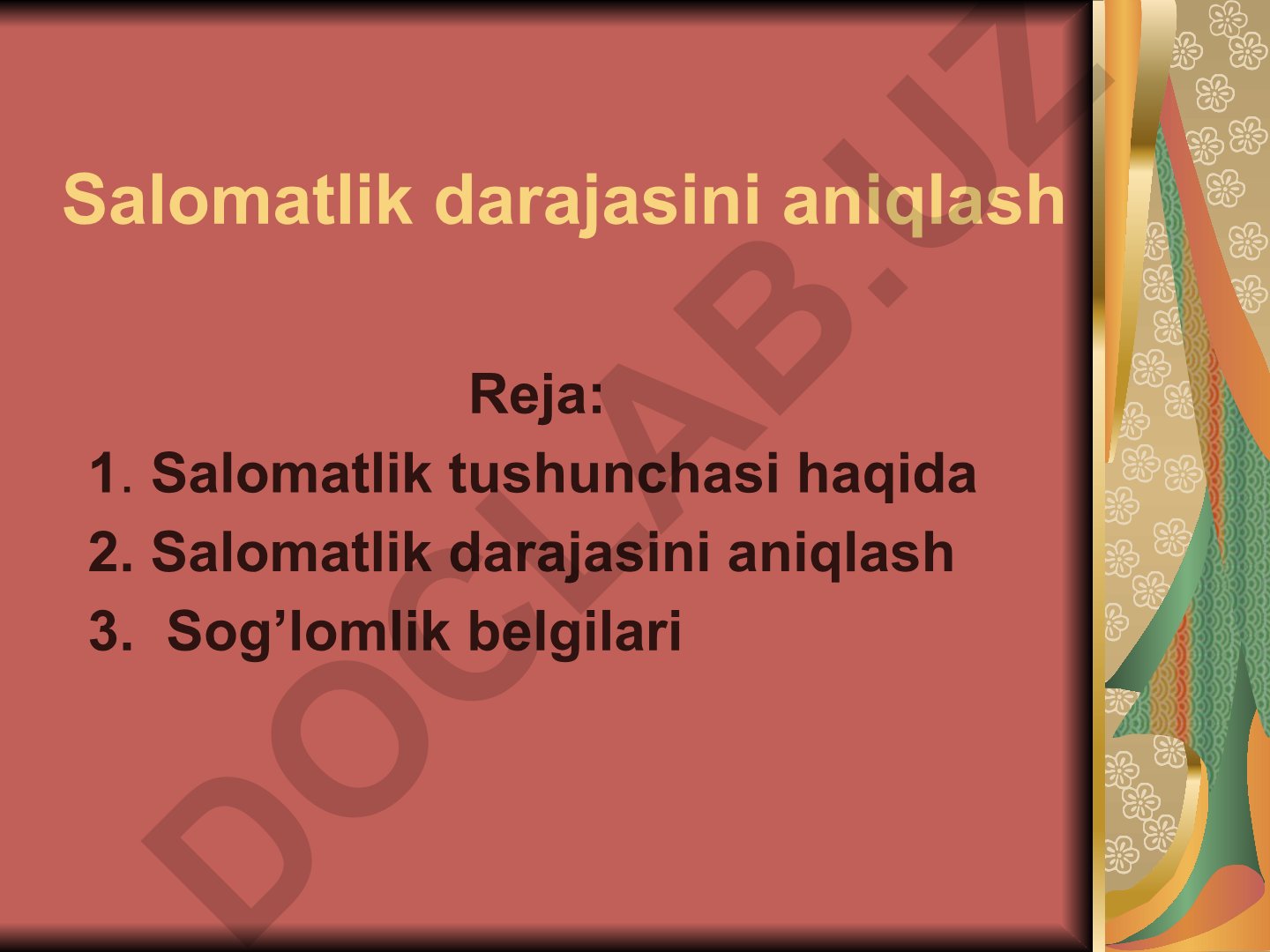 Salomatlik darajasini aniqlash

Reja:
1. Salomatlik tushunchasi haqida
2. Salomatlik darajasini aniqlash
3. Sog’lomlik belgilari

DOCLAB.UZ